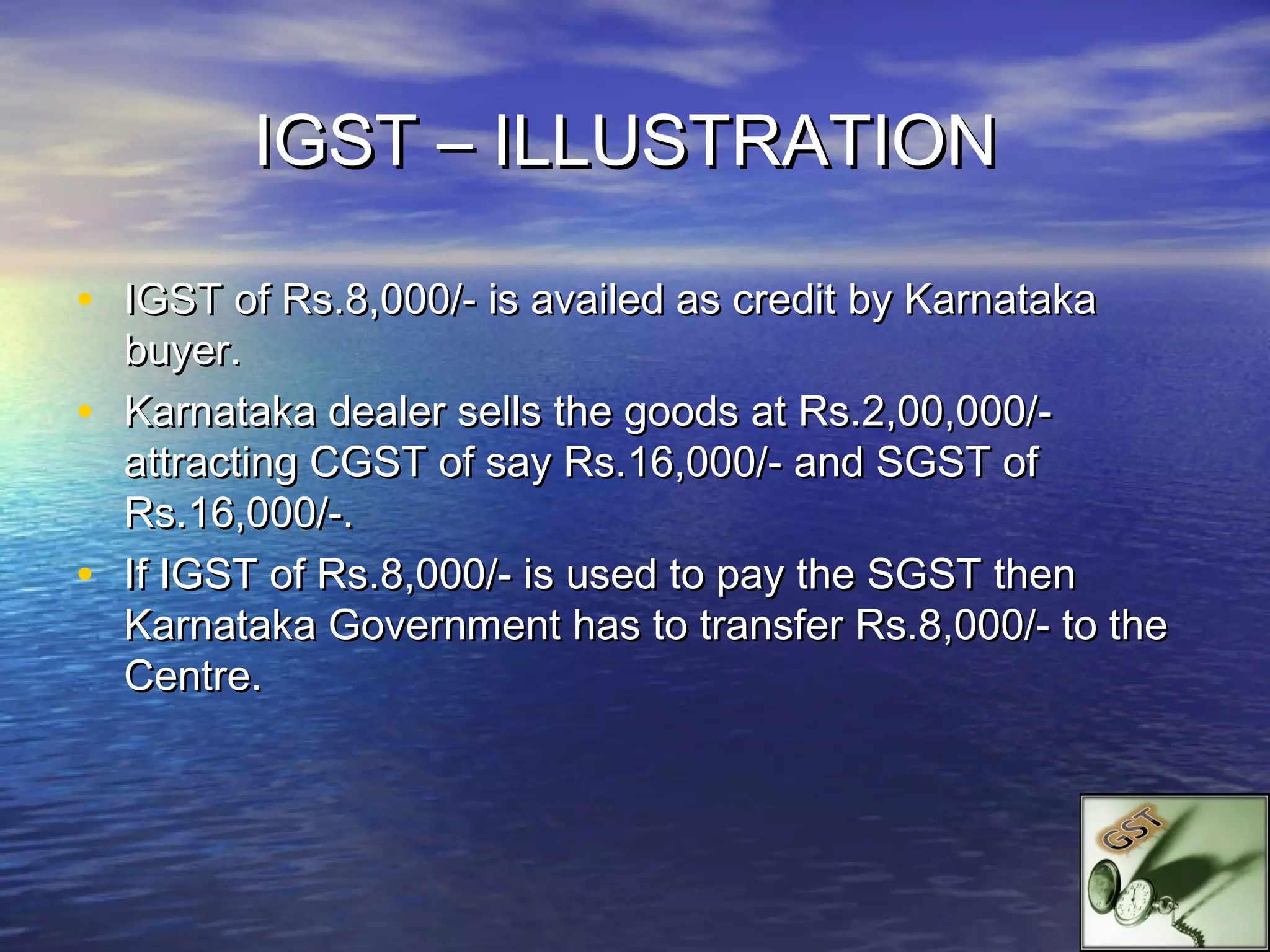 IGST – ILLUSTRATION

• IGST of Rs.8,000/- is availed as credit by Karnataka buyer.

• Karnataka dealer sells the goods at Rs.2,00,000/- attracting CGST of say Rs.16,000/- and SGST of Rs.16,000/-.

• If IGST of Rs.8,000/- is used to pay the SGST then Karnataka Government has to transfer Rs.8,000/- to the Centre.

GST